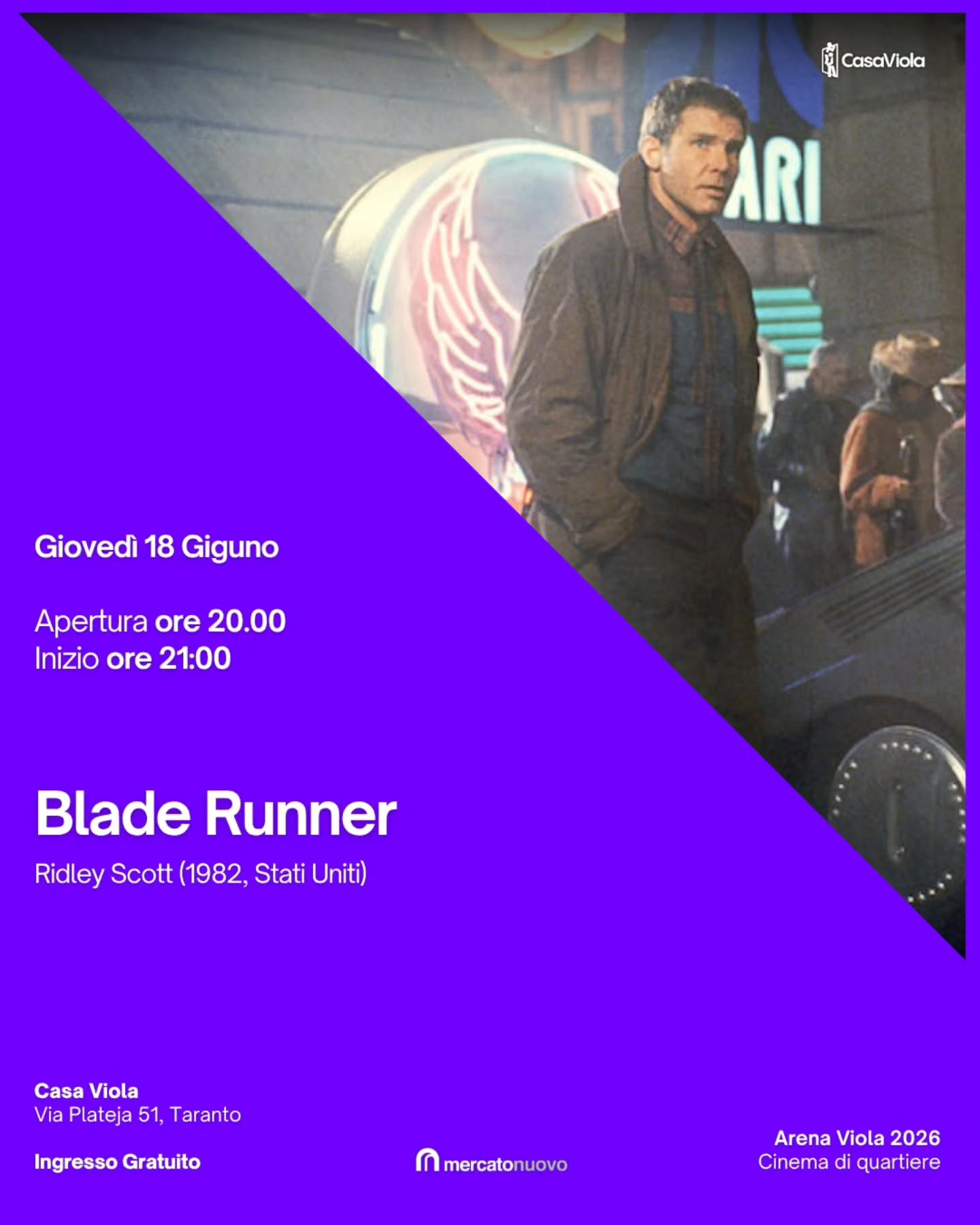 CasaViola

ARI

Giovedì 18 Giguno

Apertura ore 20.00
Inizio ore 21:00

Blade Runner

Ridley Scott (1982, Stati Uniti)

Casa Viola
Via Plateja 51, Taranto

Ingresso Gratuito

mercatonuovo

Arena Viola 2026
Cinema di quartiere